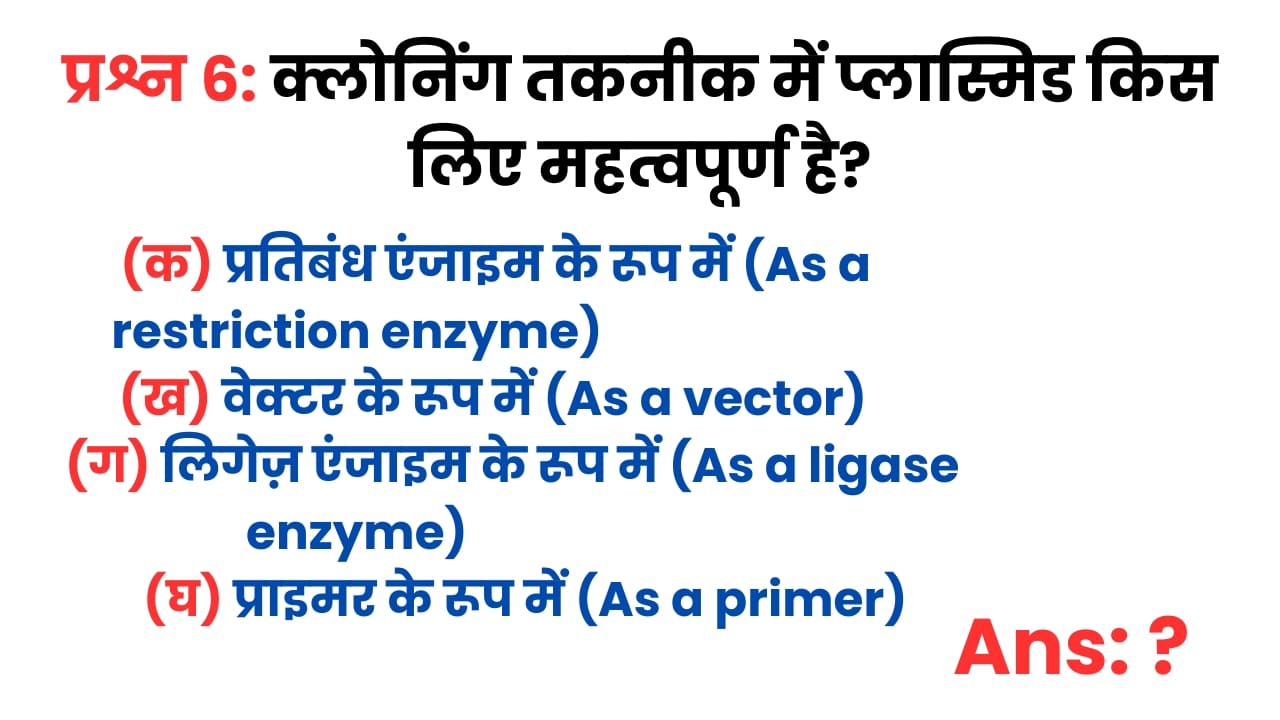 प्रश्न 6: क्लोनिंग तकनीक में प्लास्मिड किस लिए महत्वपूर्ण है?

(क) प्रतिबंध एंजाइम के रूप में (As a restriction enzyme)

(ख) वेक्टर के रूप में (As a vector)

(ग) लिगेज़ एंजाइम के रूप में (As a ligase enzyme)

(घ) प्राइमर के रूप में (As a primer)

Ans: ?